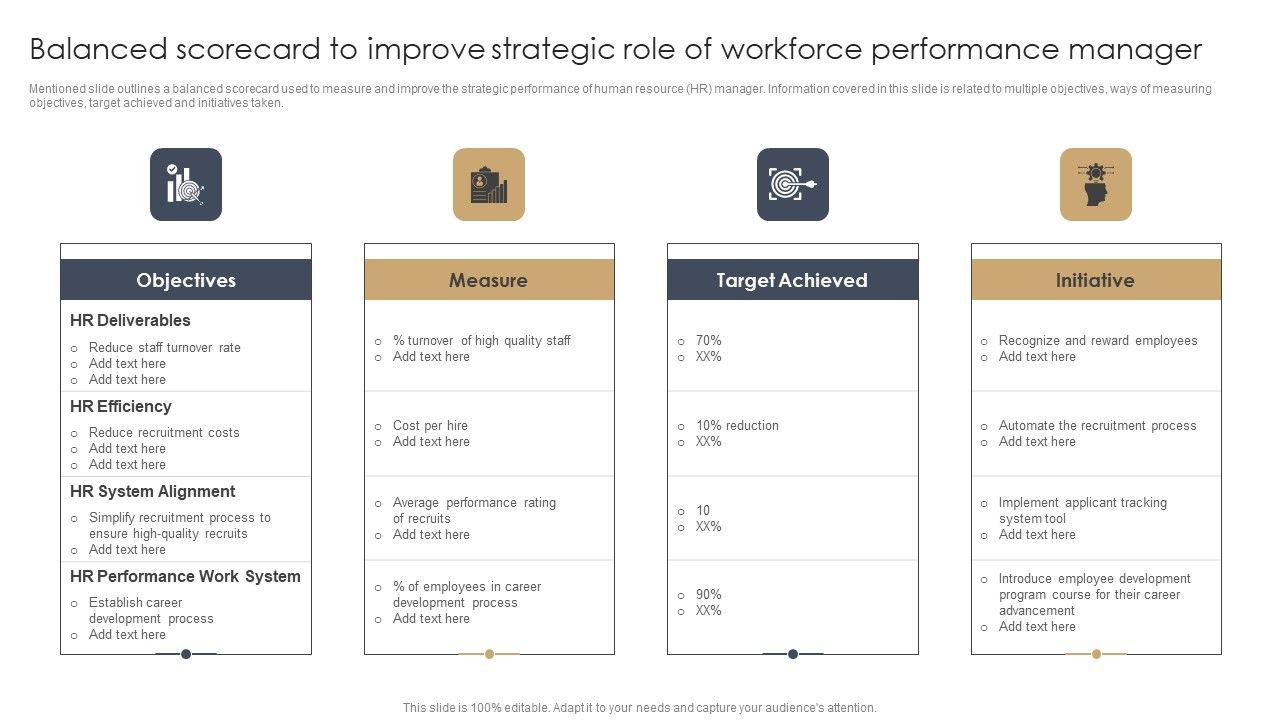 Balanced scorecard to improve strategic role of workforce performance manager

Mentioned slide outlines a balanced scorecard used to measure and improve the strategic performance of human resource (HR) manager. Information covered in this slide is related to multiple objectives, ways of measuring objectives, target achieved and initiatives taken.

Objectives

HR Deliverables
o Reduce staff turnover rate
o Add text here
o Add text here

HR Efficiency
o Reduce recruitment costs
o Add text here
o Add text here

HR System Alignment
o Simplify recruitment process to ensure high-quality recruits
o Add text here

HR Performance Work System
o Establish career development process
o Add text here

Measure

o % turnover of high quality staff
o Add text here

o Cost per hire
o Add text here

o Average performance rating of recruits
o Add text here

o % of employees in career development process
o Add text here

Target Achieved

o 70%
o XX%

o 10% reduction
o XX%

o 10
o XX%

o 90%
o XX%

Initiative

o Recognize and reward employees
o Add text here

o Automate the recruitment process
o Add text here

o Implement applicant tracking system tool
o Add text here

o Introduce employee development program course for their career advancement
o Add text here

This slide is 100% editable. Adapt it to your needs and capture your audience's attention.